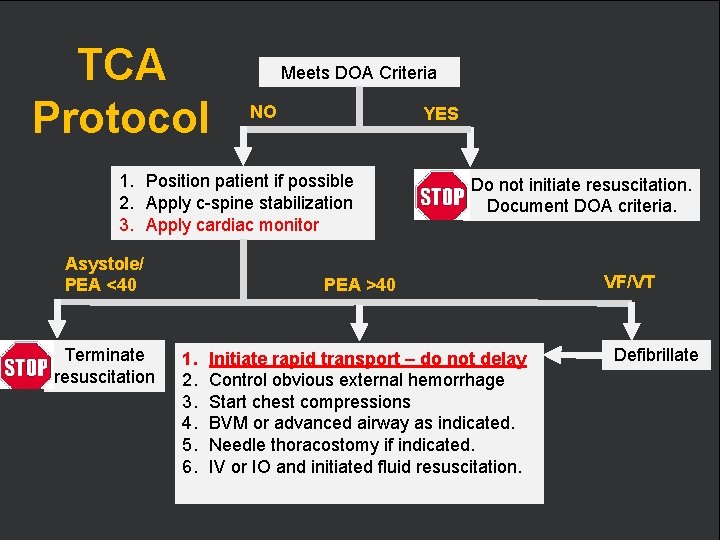 TCA Protocol

Meets DOA Criteria

NO

YES

1. Position patient if possible
2. Apply c-spine stabilization
3. Apply cardiac monitor

STOP Do not initiate resuscitation. Document DOA criteria.

Asystole/ PEA <40

PEA >40

VF/VT

STOP Terminate resuscitation

1. Initiate rapid transport – do not delay
2. Control obvious external hemorrhage
3. Start chest compressions
4. BVM or advanced airway as indicated.
5. Needle thoracostomy if indicated.
6. IV or IO and initiated fluid resuscitation.

Defibrillate